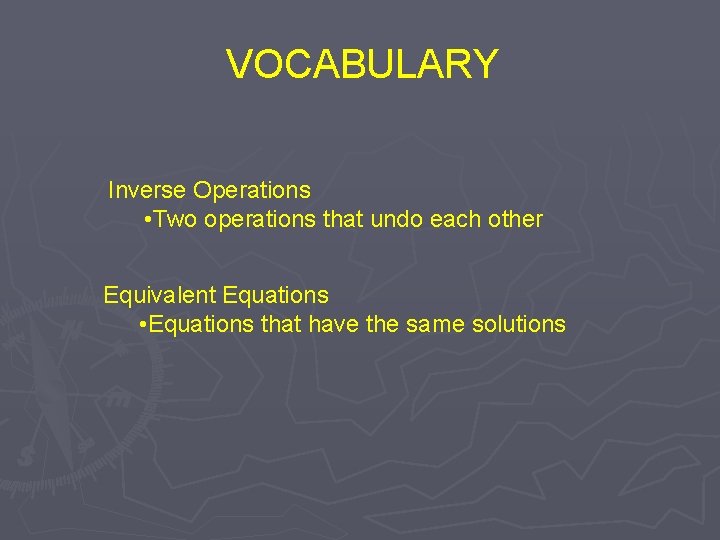 VOCABULARY

Inverse Operations
•Two operations that undo each other

Equivalent Equations
•Equations that have the same solutions